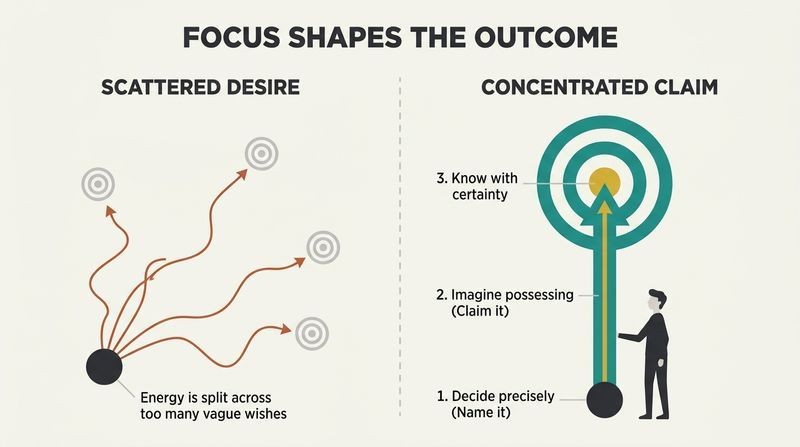 FOCUS SHAPES THE OUTCOME

SCATTERED DESIRE

Energy is split across too many vague wishes

CONCENTRATED CLAIM

3. Know with certainty

2. Imagine possessing (Claim it)

1. Decide precisely (Name it)